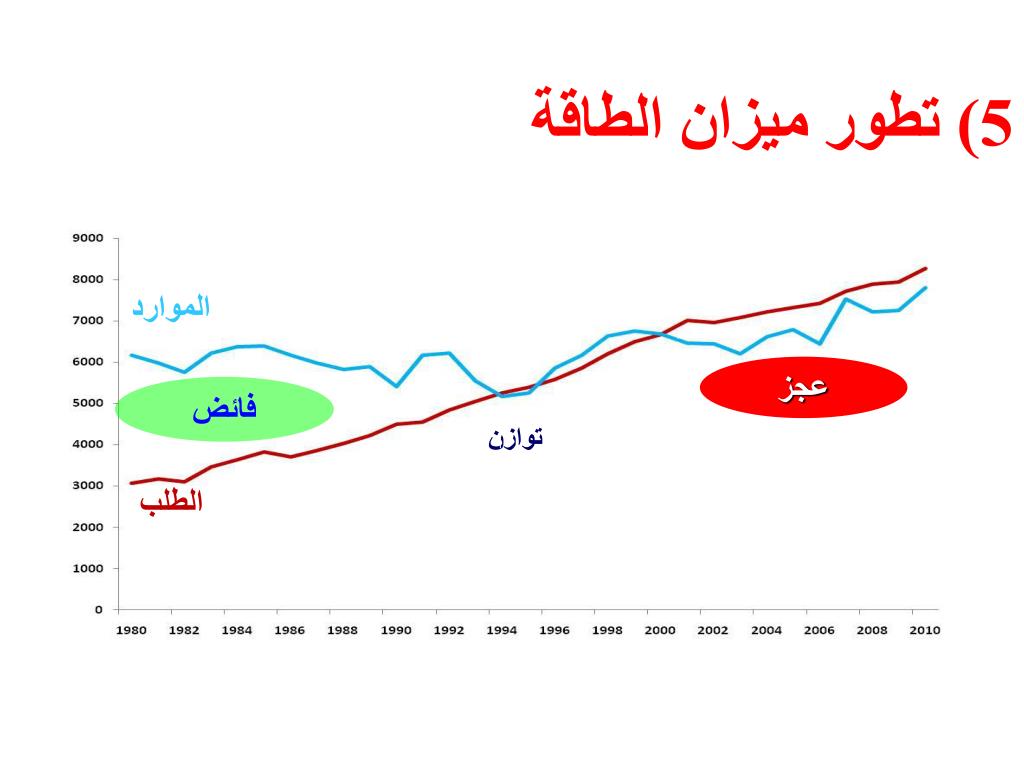 5) تطور ميزان الطاقة

9000
8000
7000
6000
5000
4000
3000
2000
1000
0

الموارد
فائض
توازن
عجز
الطلب

1980 1982 1984 1986 1988 1990 1992 1994 1996 1998 2000 2002 2004 2006 2008 2010